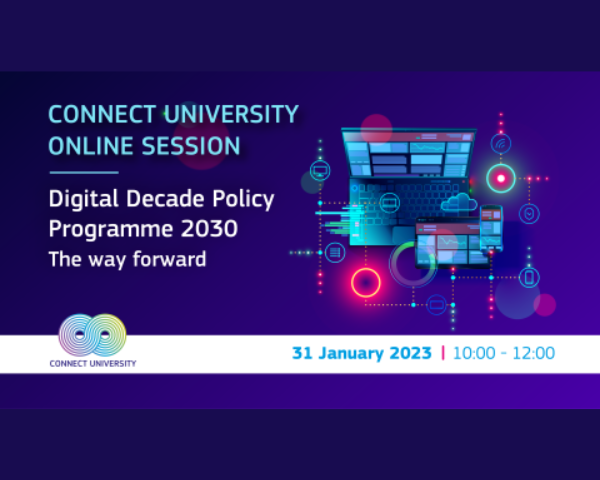 CONNECT UNIVERSITY
ONLINE SESSION

Digital Decade Policy Programme 2030
The way forward

CONNECT UNIVERSITY

31 January 2023 | 10:00 - 12:00